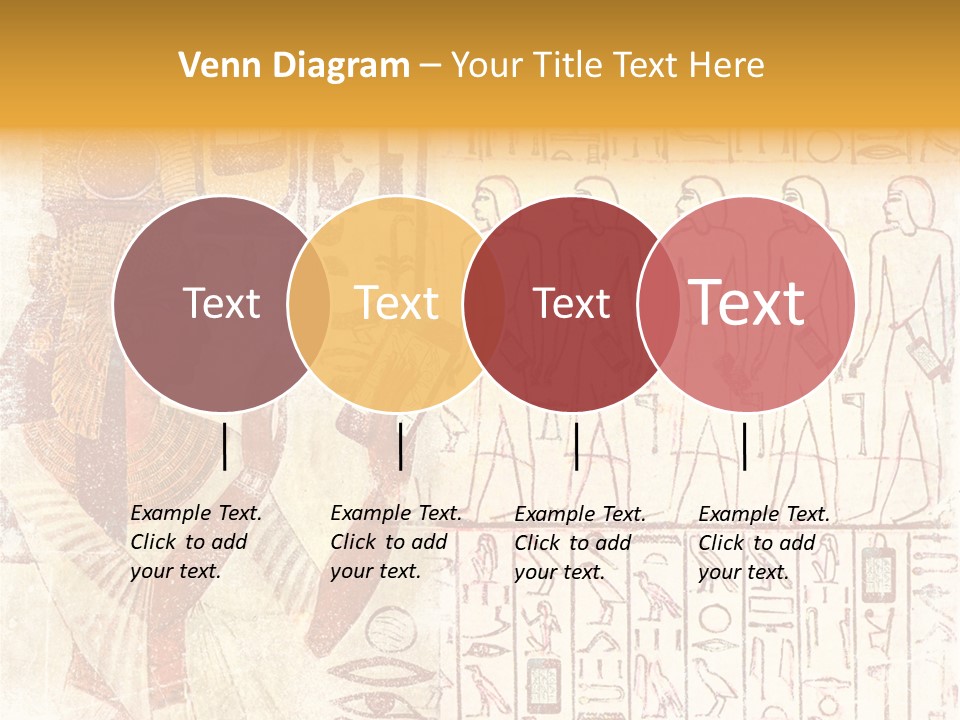 Venn Diagram – Your Title Text Here

Text

Text

Text

Text

Example Text. Click to add your text.

Example Text. Click to add your text.

Example Text. Click to add your text.

Example Text. Click to add your text.